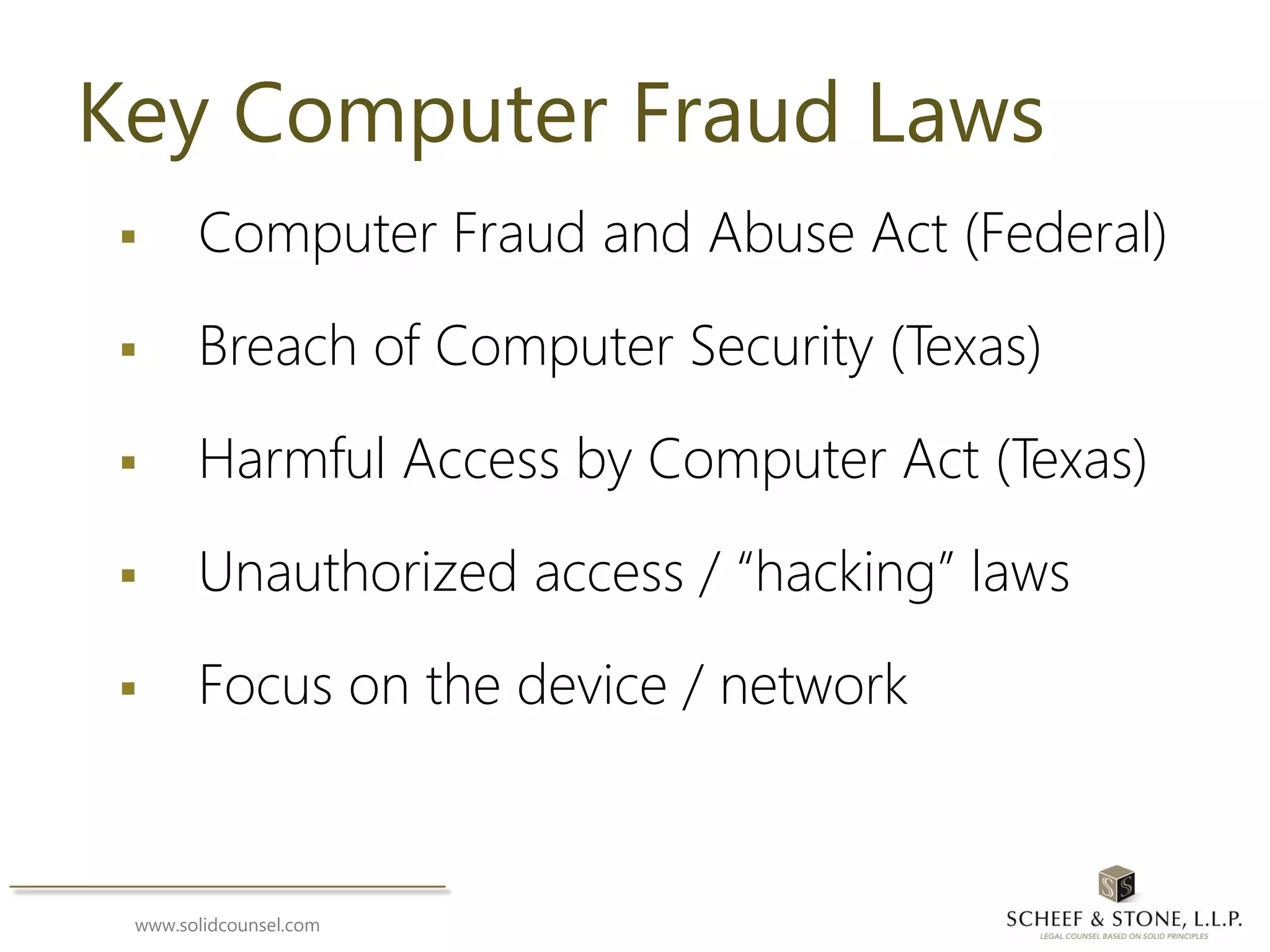 Key Computer Fraud Laws

▪ Computer Fraud and Abuse Act (Federal)

▪ Breach of Computer Security (Texas)

▪ Harmful Access by Computer Act (Texas)

▪ Unauthorized access / “hacking” laws

▪ Focus on the device / network

www.solidcounsel.com

SS

SCHEEF & STONE, L.L.P.
LEGAL COUNSEL BASED ON SOLID PRINCIPLES